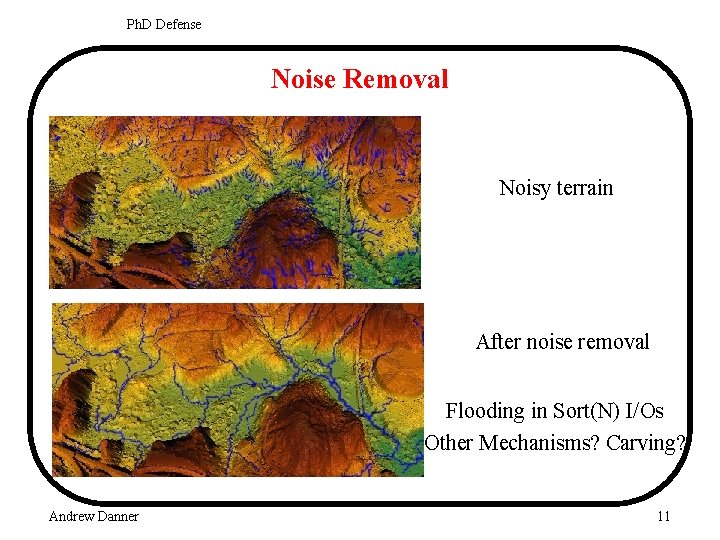 PhD Defense

Noise Removal

Noisy terrain

After noise removal

Flooding in Sort(N) I/Os
Other Mechanisms? Carving?

Andrew Danner

11